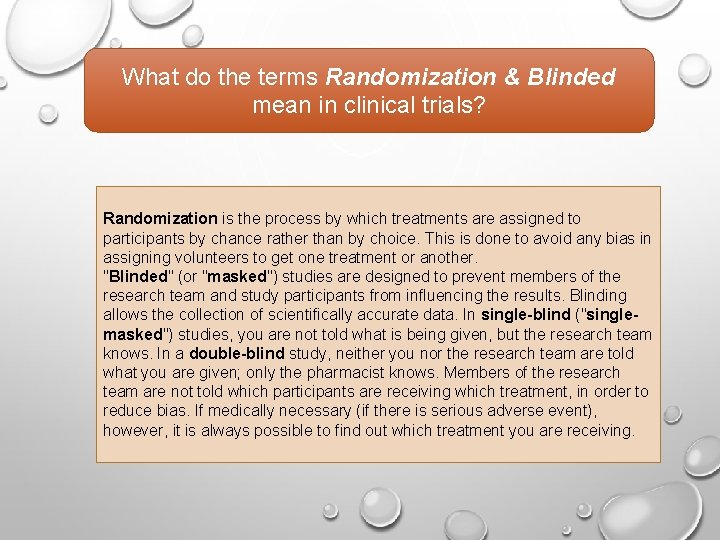 What do the terms Randomization & Blinded mean in clinical trials?

Randomization is the process by which treatments are assigned to participants by chance rather than by choice. This is done to avoid any bias in assigning volunteers to get one treatment or another.
"Blinded" (or "masked") studies are designed to prevent members of the research team and study participants from influencing the results. Blinding allows the collection of scientifically accurate data. In single-blind ("single-masked") studies, you are not told what is being given, but the research team knows. In a double-blind study, neither you nor the research team are told what you are given; only the pharmacist knows. Members of the research team are not told which participants are receiving which treatment, in order to reduce bias. If medically necessary (if there is serious adverse event), however, it is always possible to find out which treatment you are receiving.